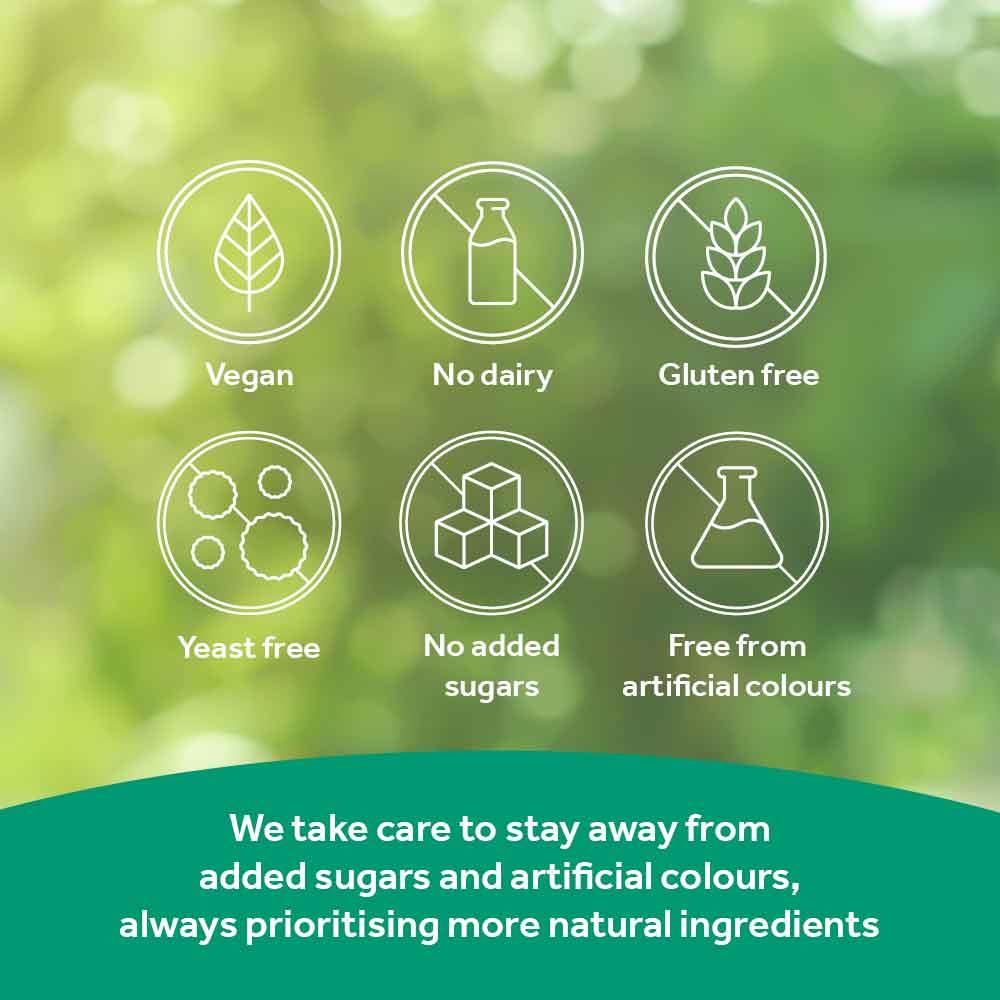 Vegan

No dairy

Gluten free

Yeast free

No added sugars

Free from artificial colours

We take care to stay away from added sugars and artificial colours, always prioritising more natural ingredients